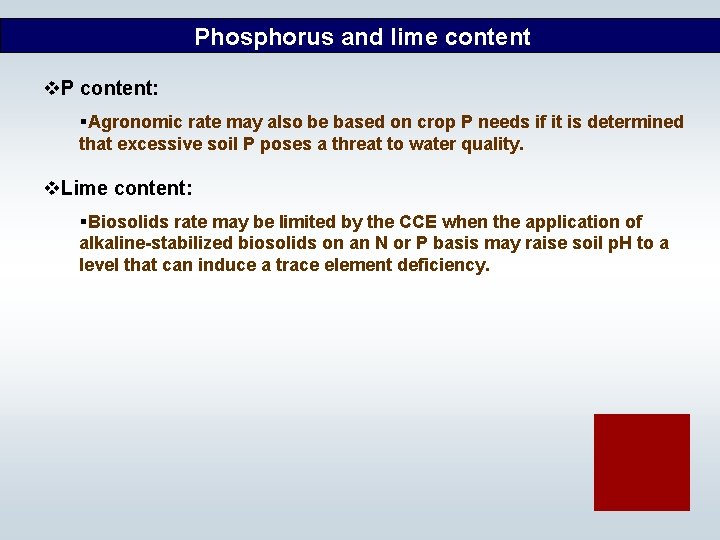 Phosphorus and lime content

❖P content:

▪Agronomic rate may also be based on crop P needs if it is determined that excessive soil P poses a threat to water quality.

❖Lime content:

▪Biosolids rate may be limited by the CCE when the application of alkaline-stabilized biosolids on an N or P basis may raise soil pH to a level that can induce a trace element deficiency.